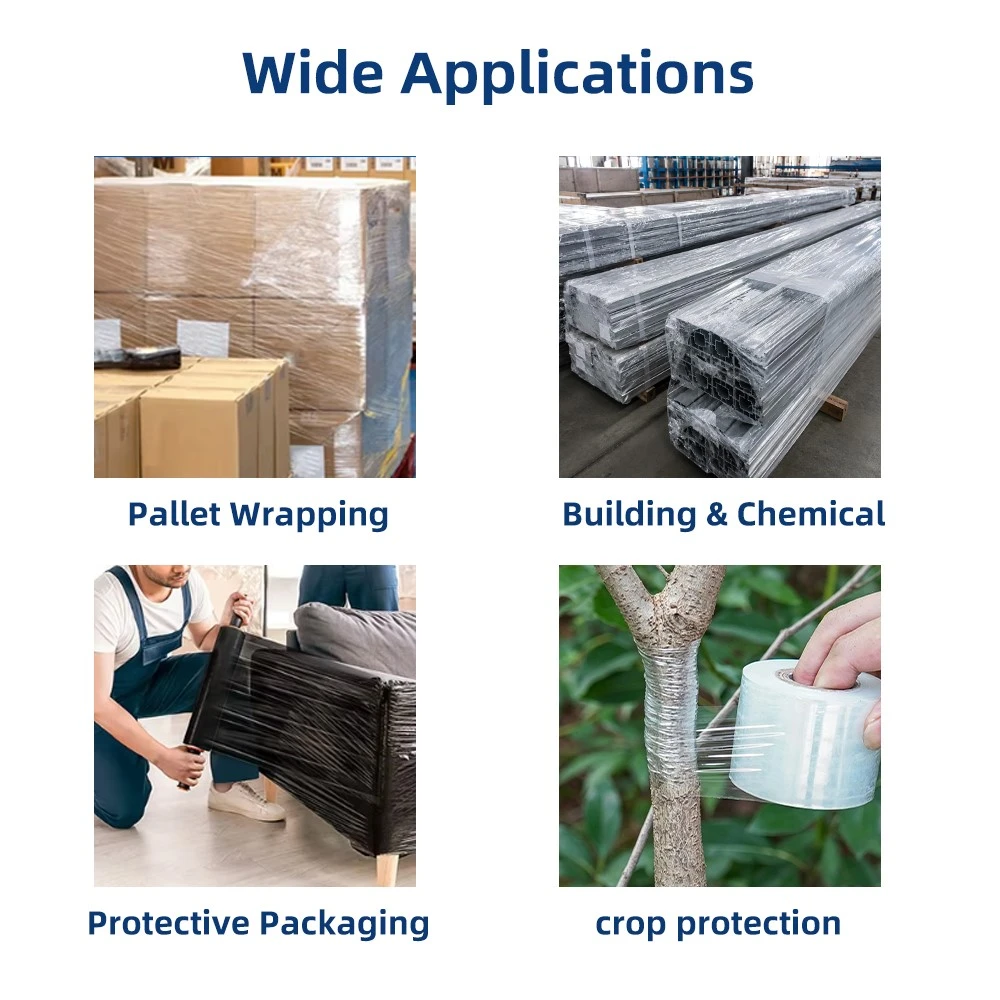 Wide Applications

Pallet Wrapping

Building & Chemical

Protective Packaging

crop protection